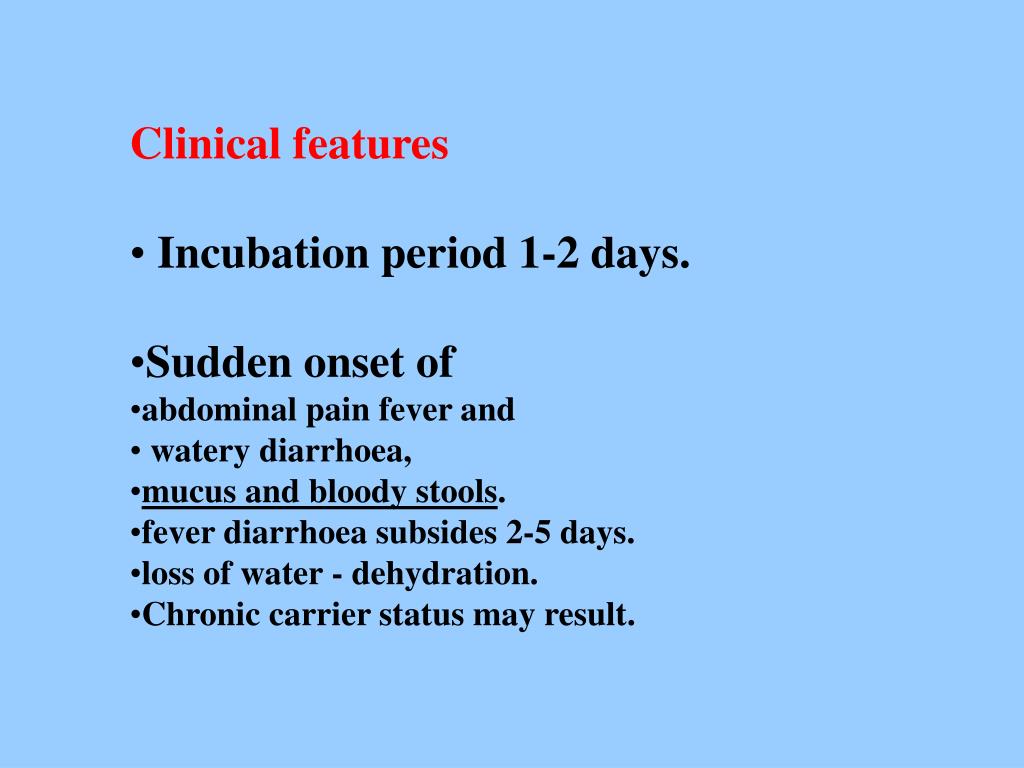 Clinical features

• Incubation period 1-2 days.

•Sudden onset of
•abdominal pain fever and
• watery diarrhoea,
•mucus and bloody stools.
•fever diarrhoea subsides 2-5 days.
•loss of water - dehydration.
•Chronic carrier status may result.